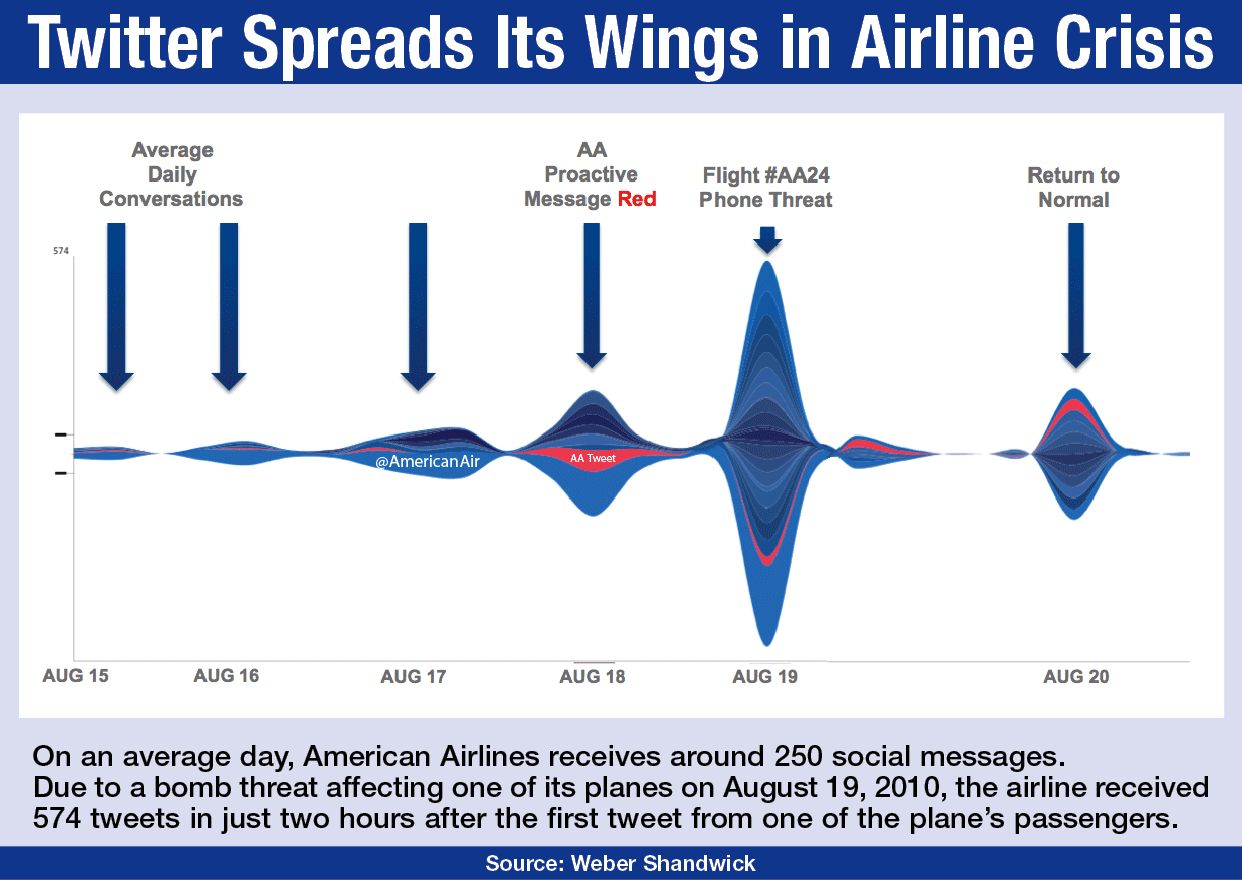 Twitter Spreads Its Wings in Airline Crisis

Average Daily Conversations

AA Proactive Message Red

Flight #AA24 Phone Threat

Return to Normal

574

@AmericanAir

AA Tweet

AUG 15
AUG 16
AUG 17
AUG 18
AUG 19
AUG 20

On an average day, American Airlines receives around 250 social messages. Due to a bomb threat affecting one of its planes on August 19, 2010, the airline received 574 tweets in just two hours after the first tweet from one of the plane's passengers.

Source: Weber Shandwick